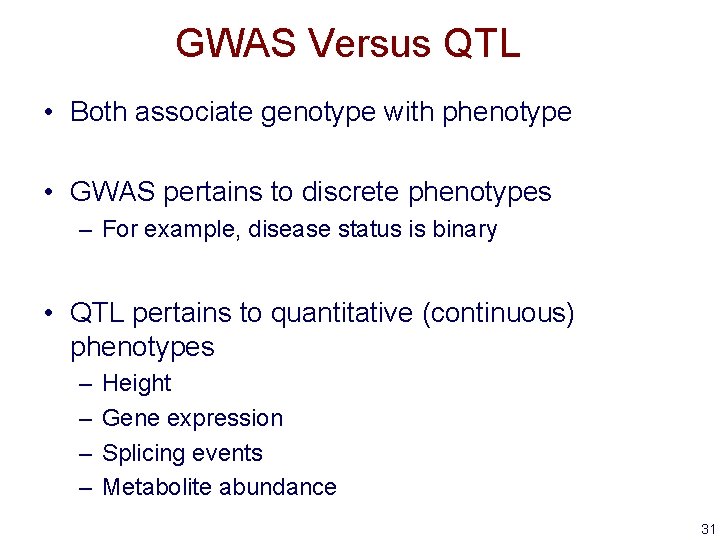 GWAS Versus QTL

• Both associate genotype with phenotype

• GWAS pertains to discrete phenotypes
– For example, disease status is binary

• QTL pertains to quantitative (continuous) phenotypes
– Height
– Gene expression
– Splicing events
– Metabolite abundance

31